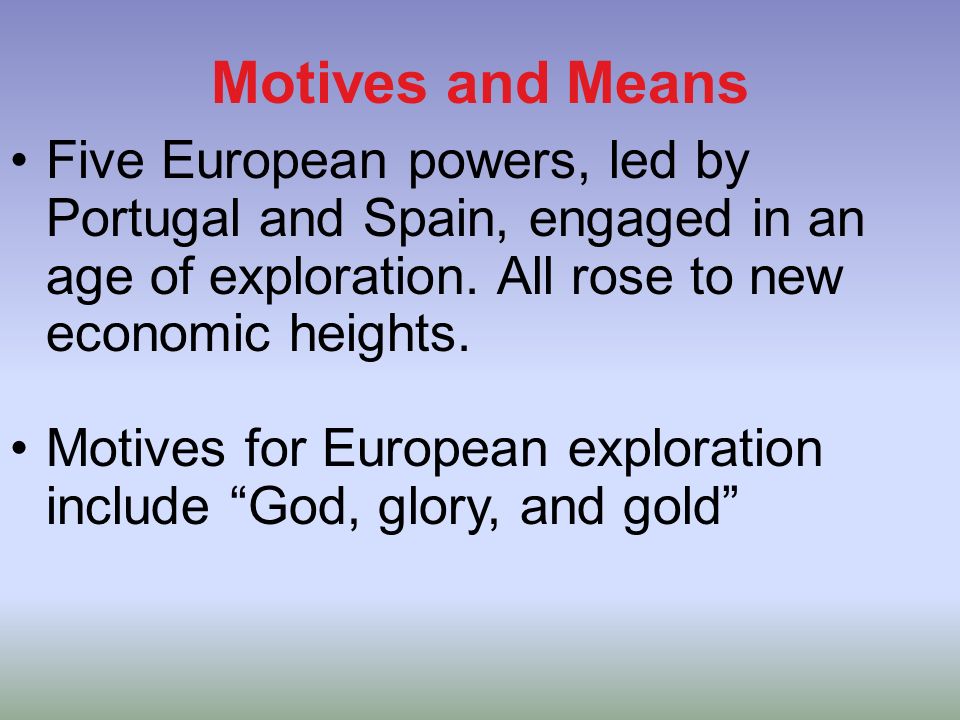 Motives and Means

• Five European powers, led by Portugal and Spain, engaged in an age of exploration. All rose to new economic heights.

• Motives for European exploration include “God, glory, and gold”